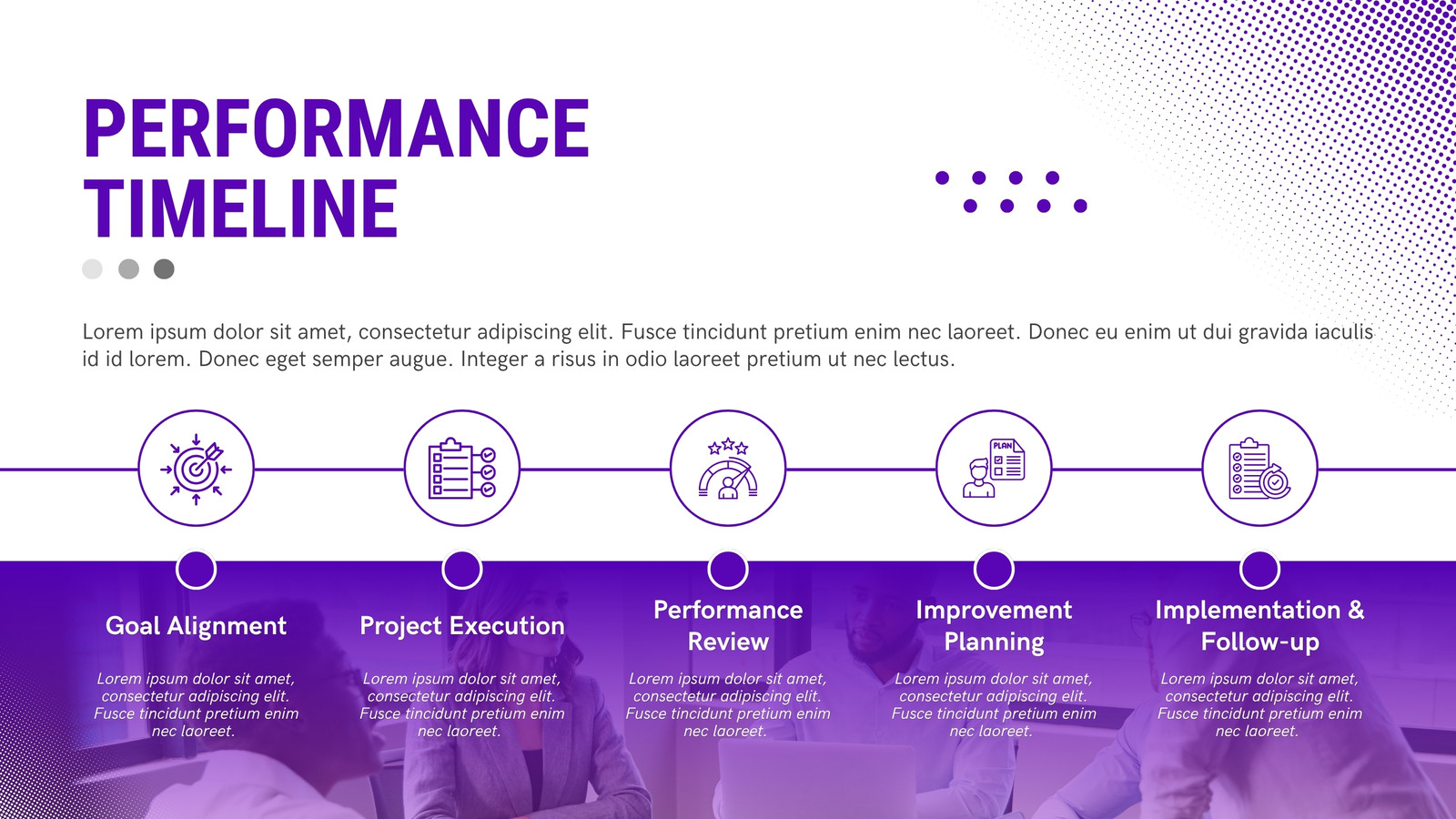 PERFORMANCE TIMELINE

Lorem ipsum dolor sit amet, consectetur adipiscing elit. Fusce tincidunt pretium enim nec laoreet. Donec eu enim ut dui gravida iaculis id id lorem. Donec eget semper augue. Integer a risus in odio laoreet pretium ut nec lectus.

PLAN

Goal Alignment

Lorem ipsum dolor sit amet, consectetur adipiscing elit. Fusce tincidunt pretium enim nec laoreet.

Project Execution

Lorem ipsum dolor sit amet, consectetur adipiscing elit. Fusce tincidunt pretium enim nec laoreet.

Performance Review

Lorem ipsum dolor sit amet, consectetur adipiscing elit. Fusce tincidunt pretium enim nec laoreet.

Improvement Planning

Lorem ipsum dolor sit amet, consectetur adipiscing elit. Fusce tincidunt pretium enim nec laoreet.

Implementation & Follow-up

Lorem ipsum dolor sit amet, consectetur adipiscing elit. Fusce tincidunt pretium enim nec laoreet.